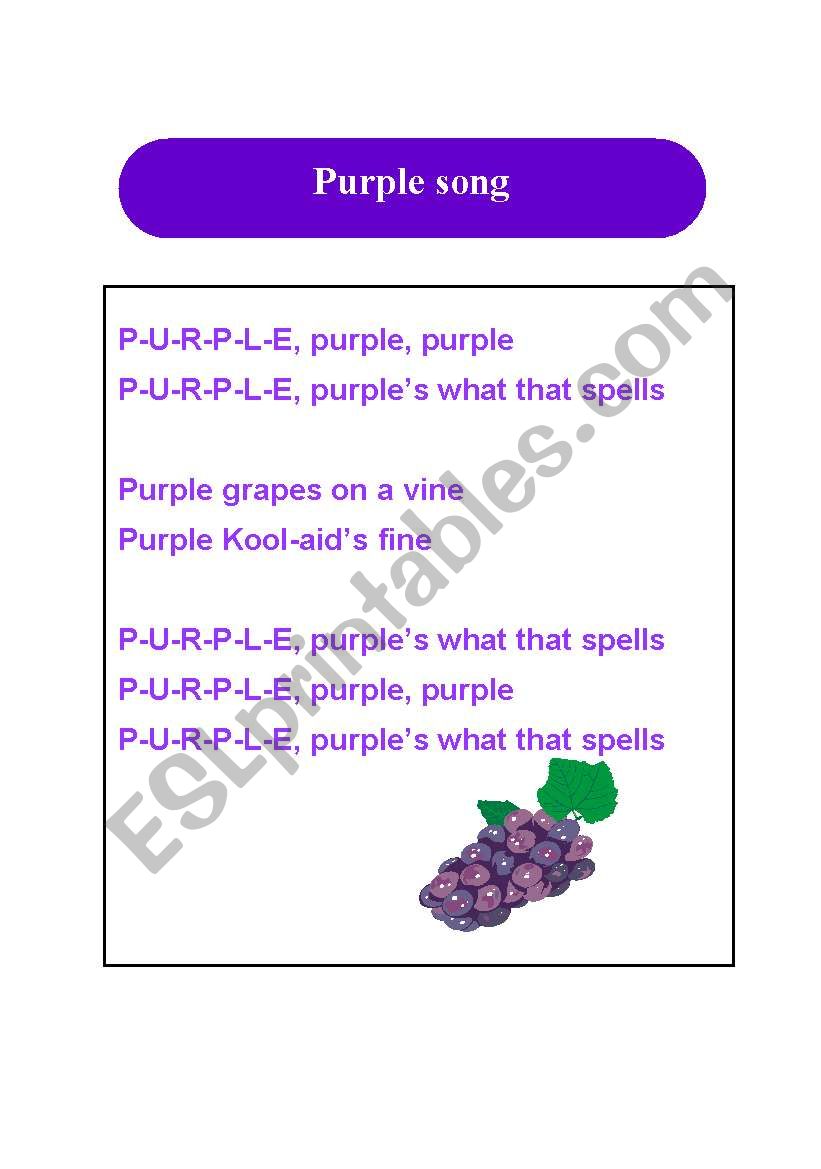 Purple song

P-U-R-P-L-E, purple, purple
P-U-R-P-L-E, purple's what that spells

Purple grapes on a vine
Purple Kool-aid's fine

P-U-R-P-L-E, purple's what that spells
P-U-R-P-L-E, purple, purple
P-U-R-P-L-E, purple's what that spells

ESLprintables.com